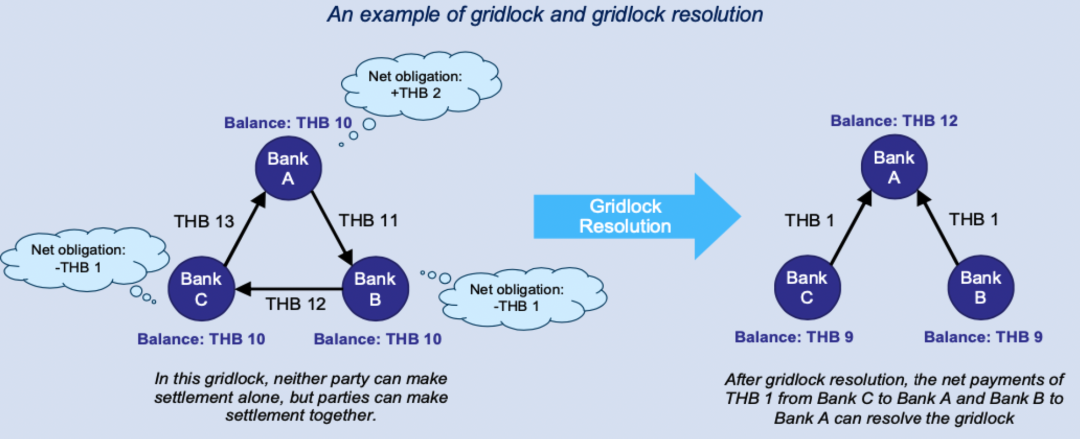 An example of gridlock and gridlock resolution

Net obligation: +THB 2

Balance: THB 10

Bank A

THB 13

THB 11

Net obligation: -THB 1

Bank C

THB 12

Bank B

Net obligation: -THB 1

Balance: THB 10

Balance: THB 10

In this gridlock, neither party can make settlement alone, but parties can make settlement together.

Gridlock Resolution

Balance: THB 12

Bank A

THB 1

THB 1

Bank C

Bank B

Balance: THB 9

Balance: THB 9

After gridlock resolution, the net payments of THB 1 from Bank C to Bank A and Bank B to Bank A can resolve the gridlock